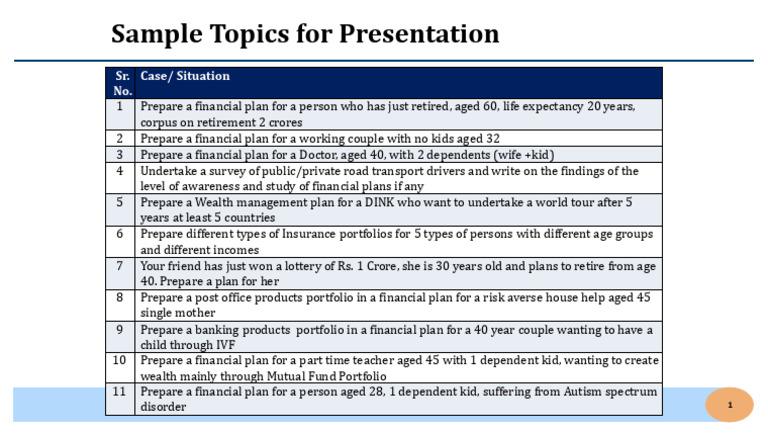 Sample Topics for Presentation

| Sr. No. | Case/ Situation |
|---|---|
| 1 | Prepare a financial plan for a person who has just retired, aged 60, life expectancy 20 years, corpus on retirement 2 crores |
| 2 | Prepare a financial plan for a working couple with no kids aged 32 |
| 3 | Prepare a financial plan for a Doctor, aged 40, with 2 dependents (wife +kid) |
| 4 | Undertake a survey of public/private road transport drivers and write on the findings of the level of awareness and study of financial plans if any |
| 5 | Prepare a Wealth management plan for a DINK who want to undertake a world tour after 5 years at least 5 countries |
| 6 | Prepare different types of Insurance portfolios for 5 types of persons with different age groups and different incomes |
| 7 | Your friend has just won a lottery of Rs. 1 Crore, she is 30 years old and plans to retire from age 40. Prepare a plan for her |
| 8 | Prepare a post office products portfolio in a financial plan for a risk averse house help aged 45 single mother |
| 9 | Prepare a banking products portfolio in a financial plan for a 40 year couple wanting to have a child through IVF |
| 10 | Prepare a financial plan for a part time teacher aged 45 with 1 dependent kid, wanting to create wealth mainly through Mutual Fund Portfolio |
| 11 | Prepare a financial plan for a person aged 28, 1 dependent kid, suffering from Autism spectrum disorder |

1